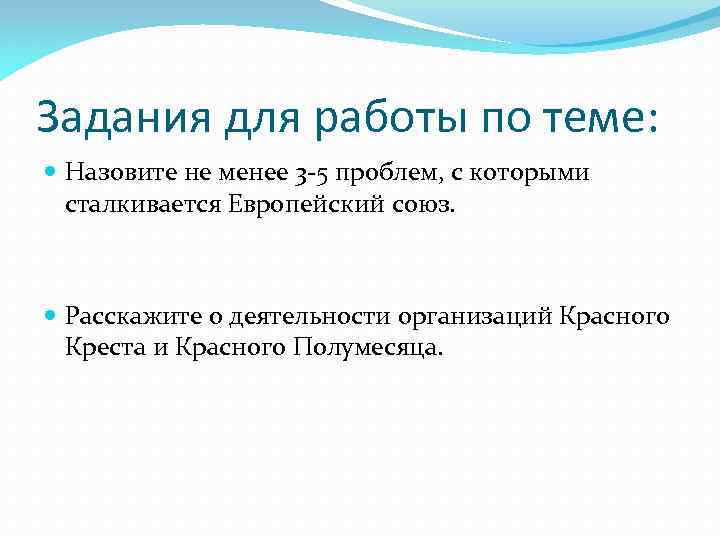 Задания для работы по теме:

Назовите не менее 3-5 проблем, с которыми сталкивается Европейский союз.

Расскажите о деятельности организаций Красного Креста и Красного Полумесяца.